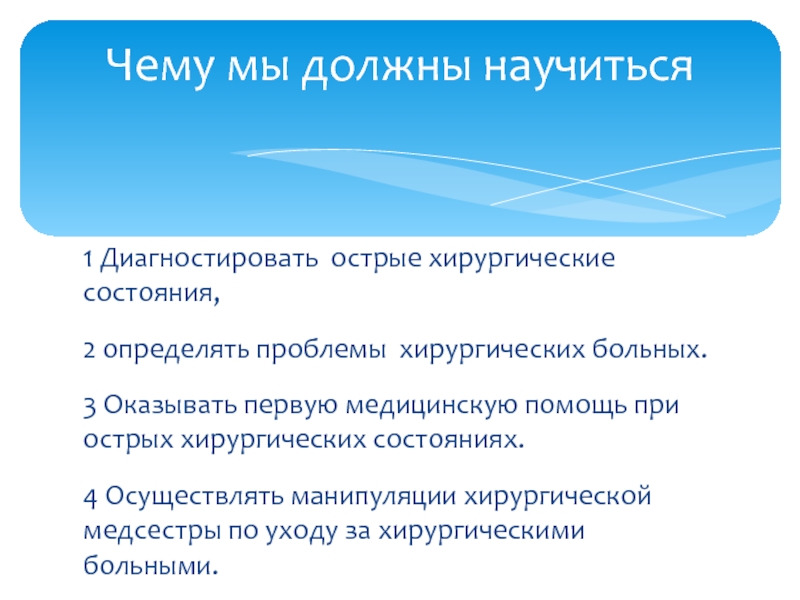 Чему мы должны научиться

1 Диагностировать  острые хирургические состояния,

2 определять проблемы  хирургических больных.

3 Оказывать первую медицинскую помощь при острых хирургических состояниях.

4 Осуществлять манипуляции хирургической медсестры по уходу за хирургическими больными.